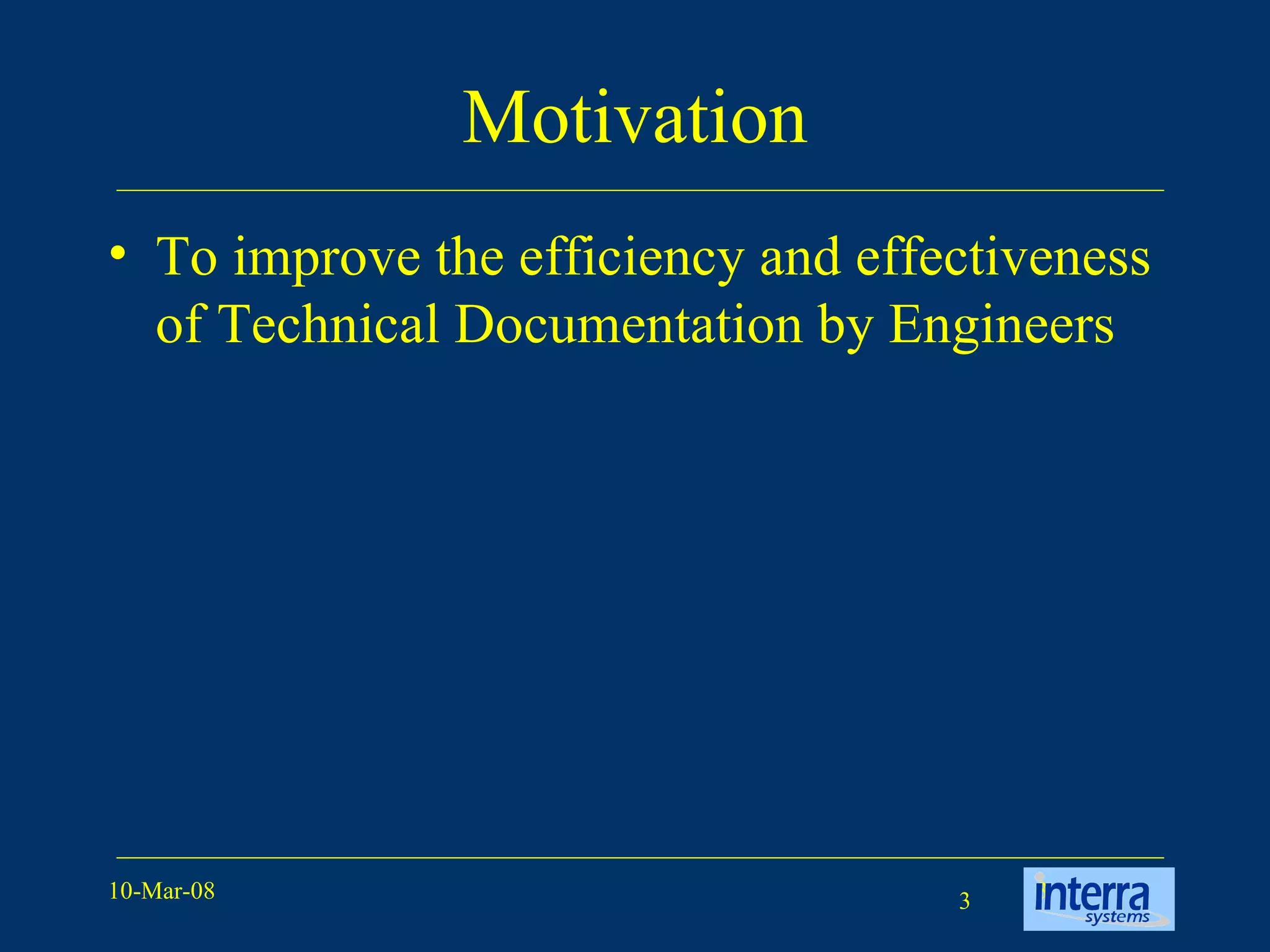 Motivation

• To improve the efficiency and effectiveness of Technical Documentation by Engineers

10-Mar-08

3

interra systems